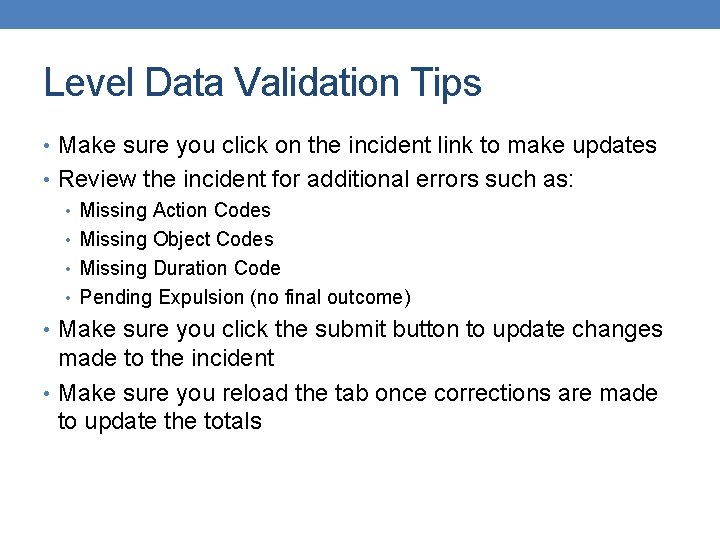 Level Data Validation Tips

• Make sure you click on the incident link to make updates
• Review the incident for additional errors such as:
  • Missing Action Codes
  • Missing Object Codes
  • Missing Duration Code
  • Pending Expulsion (no final outcome)
• Make sure you click the submit button to update changes made to the incident
• Make sure you reload the tab once corrections are made to update the totals